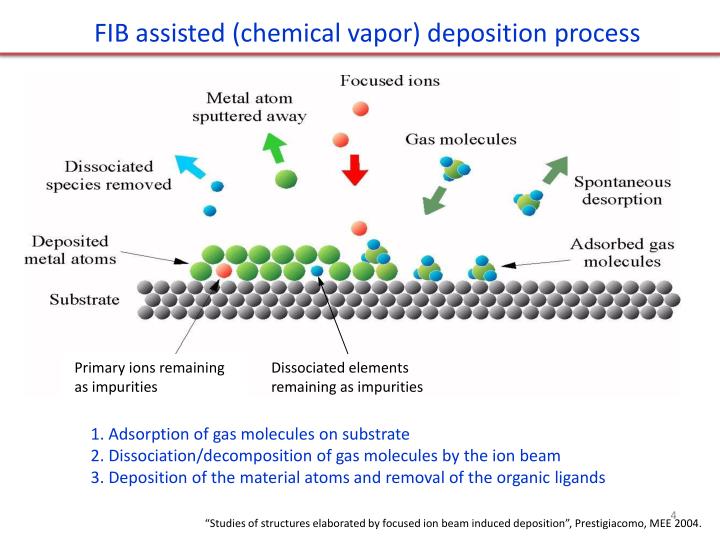 FIB assisted (chemical vapor) deposition process

Focused ions

Metal atom sputtered away

Gas molecules

Dissociated species removed

Spontaneous desorption

Deposited metal atoms

Adsorbed gas molecules

Substrate

Primary ions remaining as impurities

Dissociated elements remaining as impurities

1. Adsorption of gas molecules on substrate
2. Dissociation/decomposition of gas molecules by the ion beam
3. Deposition of the material atoms and removal of the organic ligands

4

“Studies of structures elaborated by focused ion beam induced deposition”, Prestigiacomo, MEE 2004.